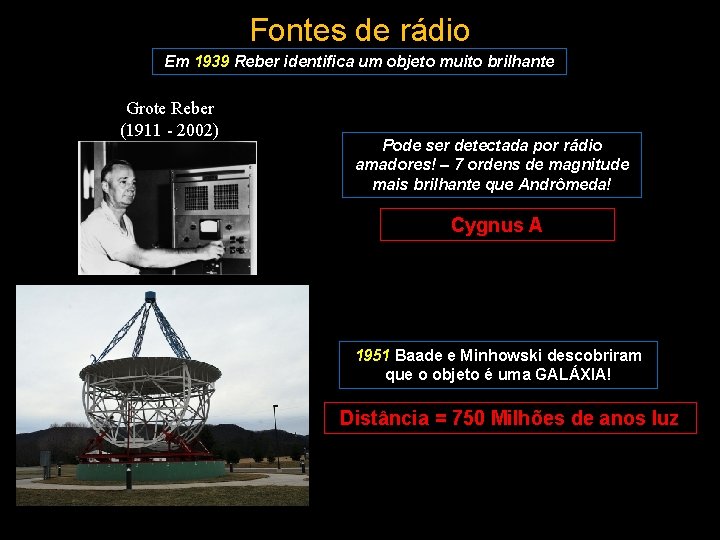 Fontes de rádio

Em 1939 Reber identifica um objeto muito brilhante

Grote Reber
(1911 - 2002)

Pode ser detectada por rádio amadores! – 7 ordens de magnitude mais brilhante que Andrômeda!

Cygnus A

1951 Baade e Minhowski descobriram que o objeto é uma GALÁXIA!

Distância = 750 Milhões de anos luz